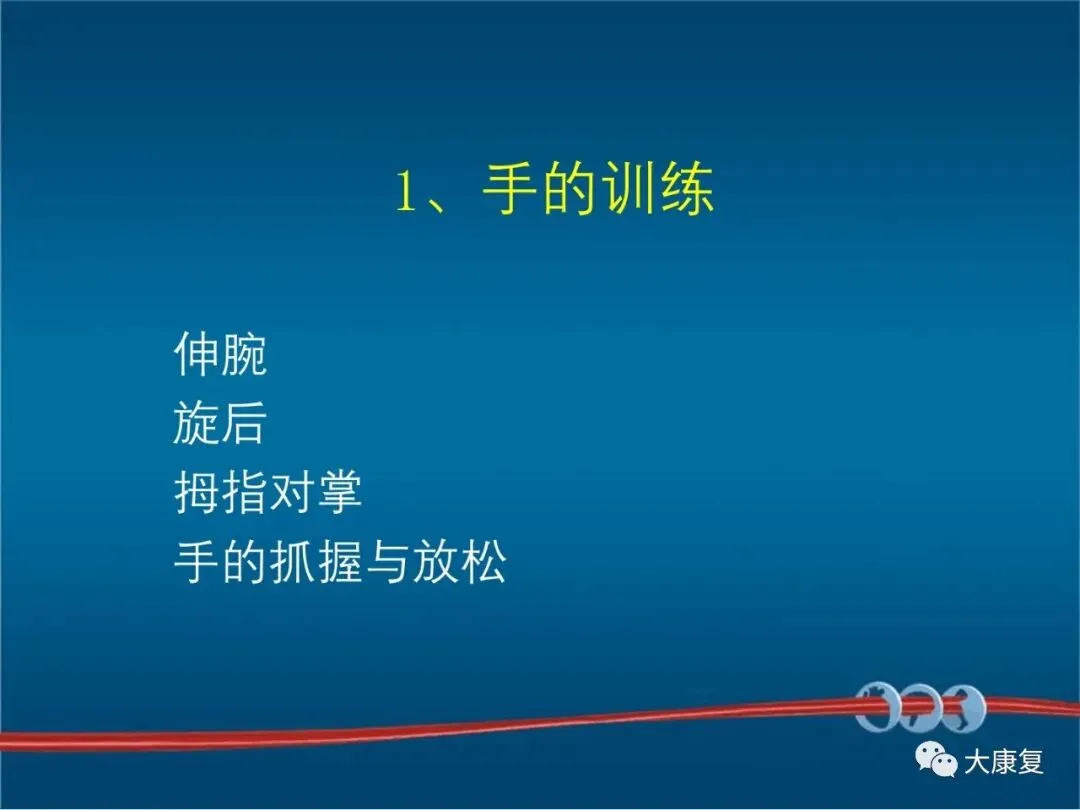 1、手的训练

伸腕
旋后
拇指对掌
手的抓握与放松

大康复